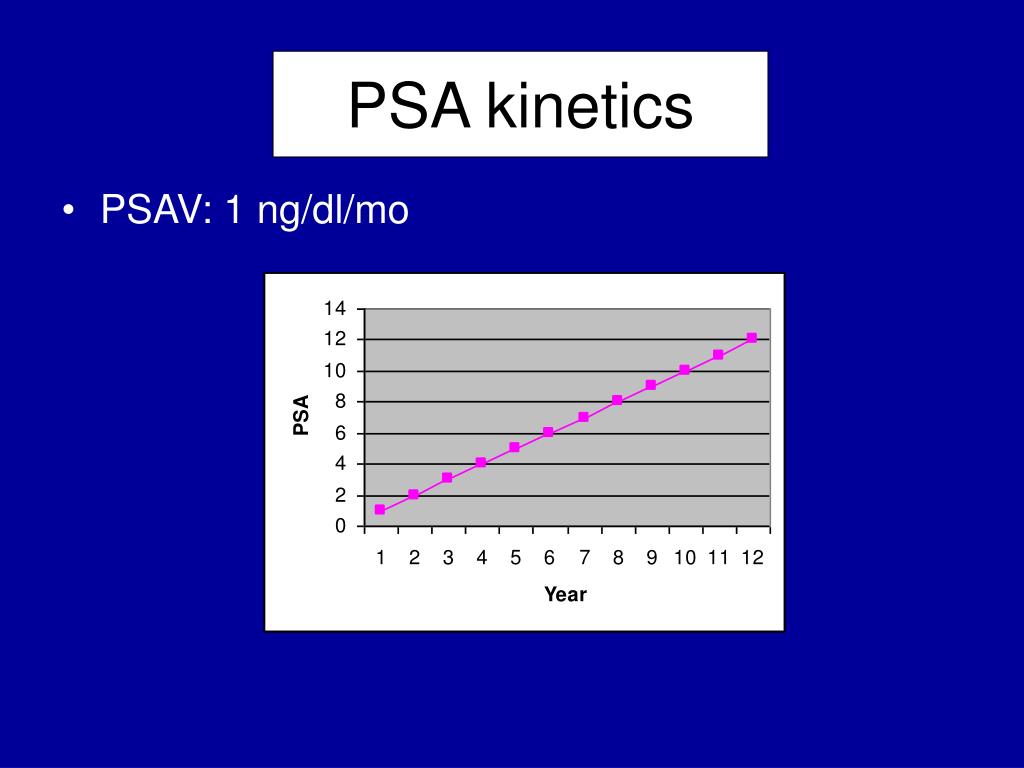 PSA kinetics

• PSAV: 1 ng/dl/mo

14
12
10
8
6
4
2
0
PSA
1 2 3 4 5 6 7 8 9 10 11 12
Year